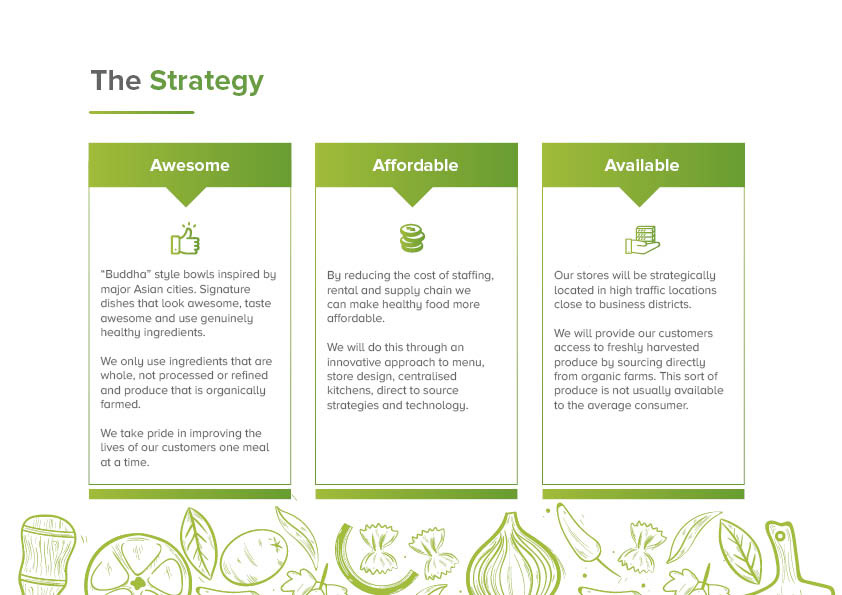 The Strategy

Awesome

“Buddha” style bowls inspired by major Asian cities. Signature dishes that look awesome, taste awesome and use genuinely healthy ingredients.

We only use ingredients that are whole, not processed or refined and produce that is organically farmed.

We take pride in improving the lives of our customers one meal at a time.

Affordable

By reducing the cost of staffing, rental and supply chain we can make healthy food more affordable.

We will do this through an innovative approach to menu, store design, centralised kitchens, direct to source strategies and technology.

Available

Our stores will be strategically located in high traffic locations close to business districts.

We will provide our customers access to freshly harvested produce by sourcing directly from organic farms. This sort of produce is not usually available to the average consumer.